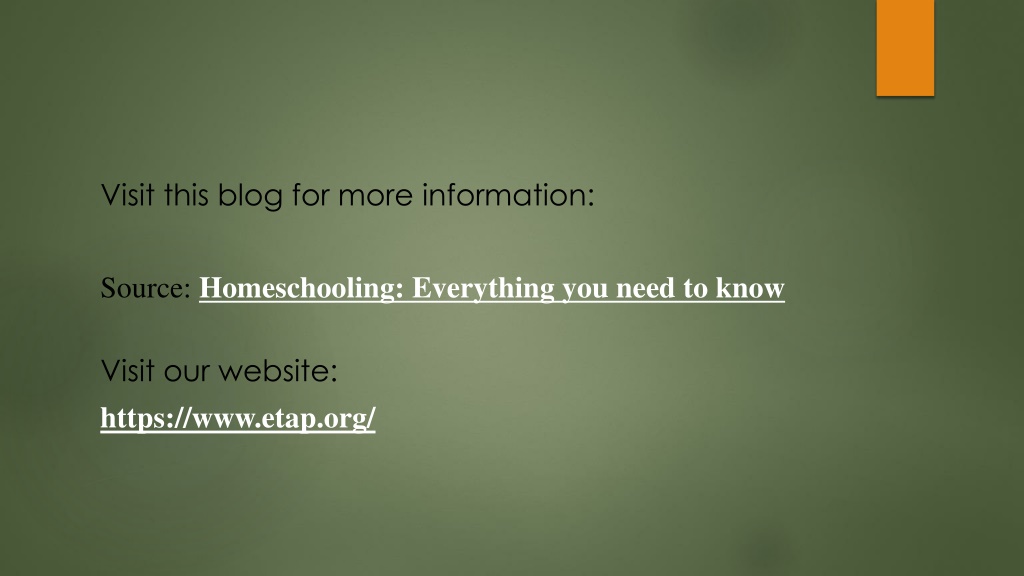 Visit this blog for more information:

Source: Homeschooling: Everything you need to know

Visit our website:

https://www.etap.org/